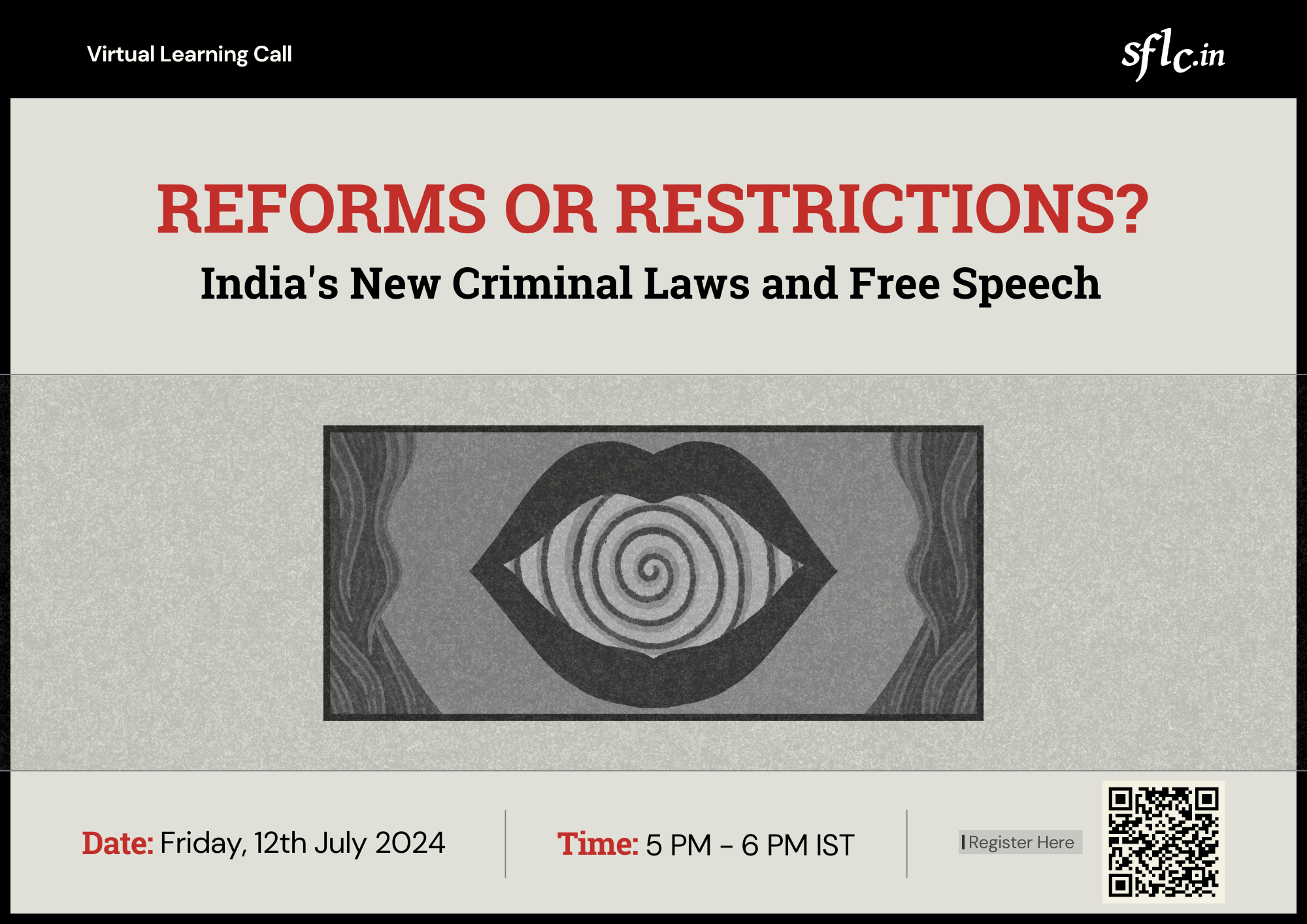 Virtual Learning Call

sflc.in

REFORMS OR RESTRICTIONS?

India's New Criminal Laws and Free Speech

Date: Friday, 12th July 2024

Time: 5 PM - 6 PM IST

Register Here